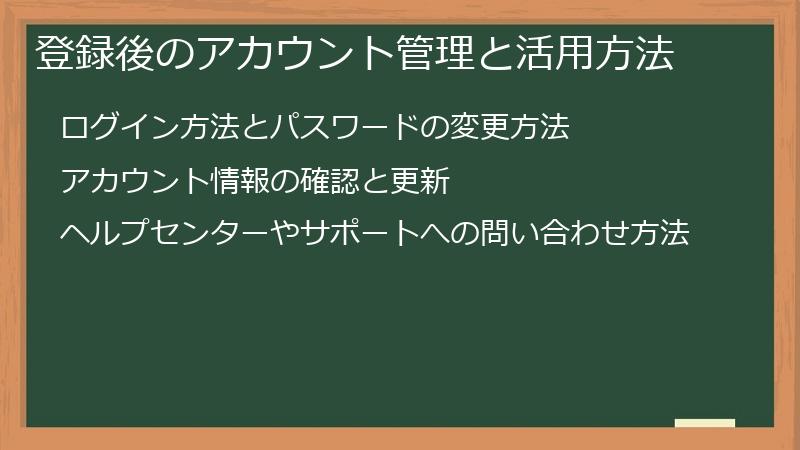 登録後のアカウント管理と活用方法

ログイン方法とパスワードの変更方法

アカウント情報の確認と更新

ヘルプセンターやサポートへの問い合わせ方法